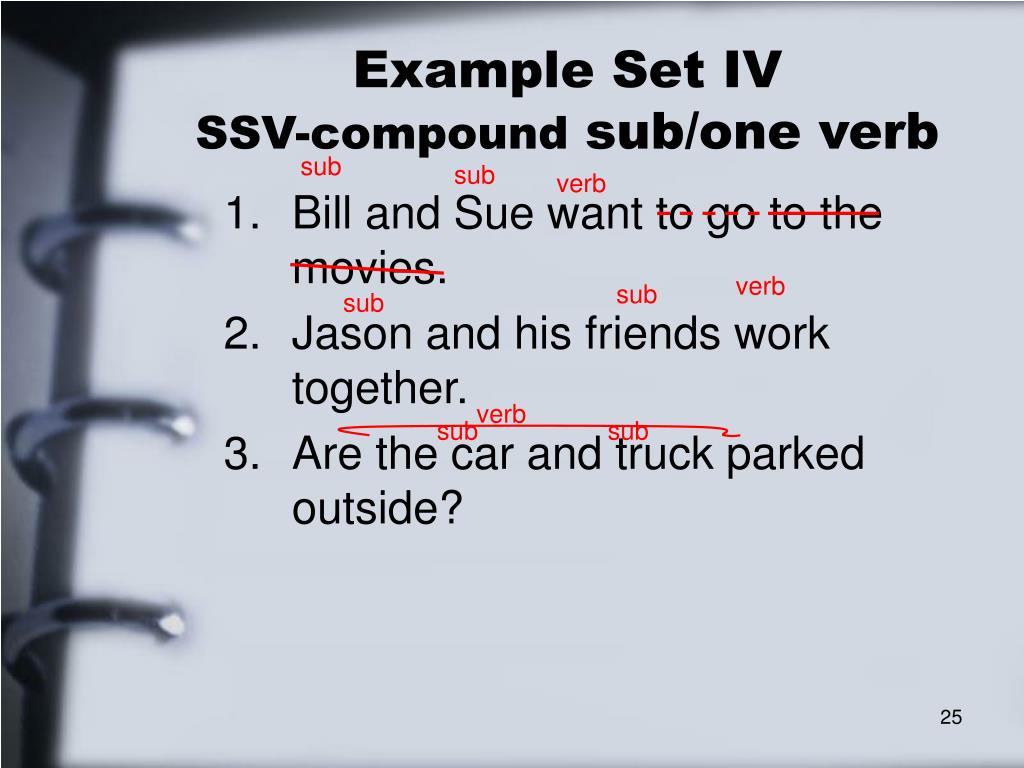 Example Set IV
SSV-compound sub/one verb

sub sub verb
1. Bill and Sue want to go to the movies.

sub sub verb
2. Jason and his friends work together.

verb
sub sub
3. Are the car and truck parked outside?

25